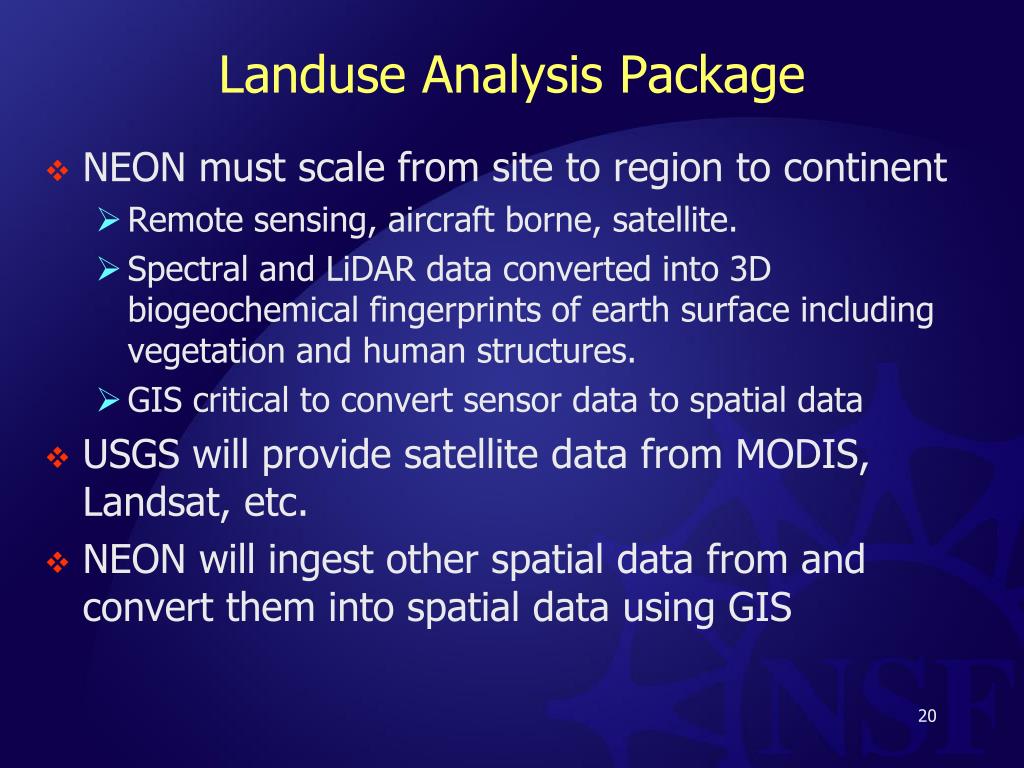 Landuse Analysis Package

❖ NEON must scale from site to region to continent
➢ Remote sensing, aircraft borne, satellite.
➢ Spectral and LiDAR data converted into 3D biogeochemical fingerprints of earth surface including vegetation and human structures.
➢ GIS critical to convert sensor data to spatial data
❖ USGS will provide satellite data from MODIS, Landsat, etc.
❖ NEON will ingest other spatial data from and convert them into spatial data using GIS

NSF

20